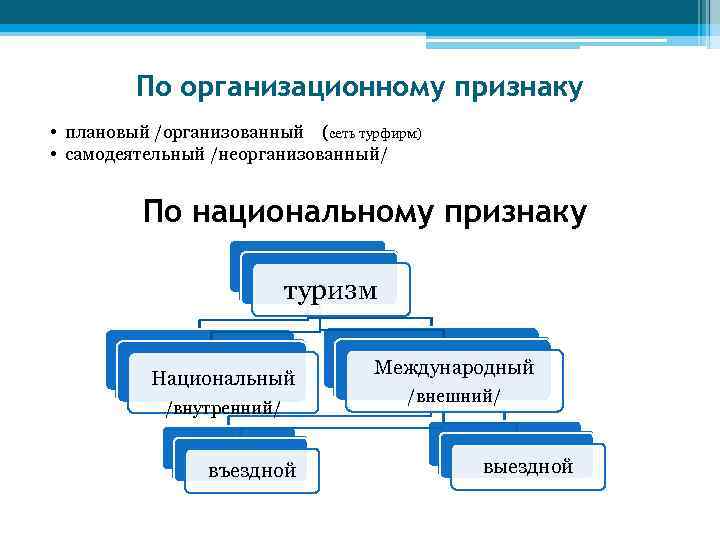 По организационному признаку

• плановый /организованный (сеть турфирм)
• самодеятельный /неорганизованный/

По национальному признаку

туризм

Национальный /внутренний/

Международный /внешний/

въездной

выездной